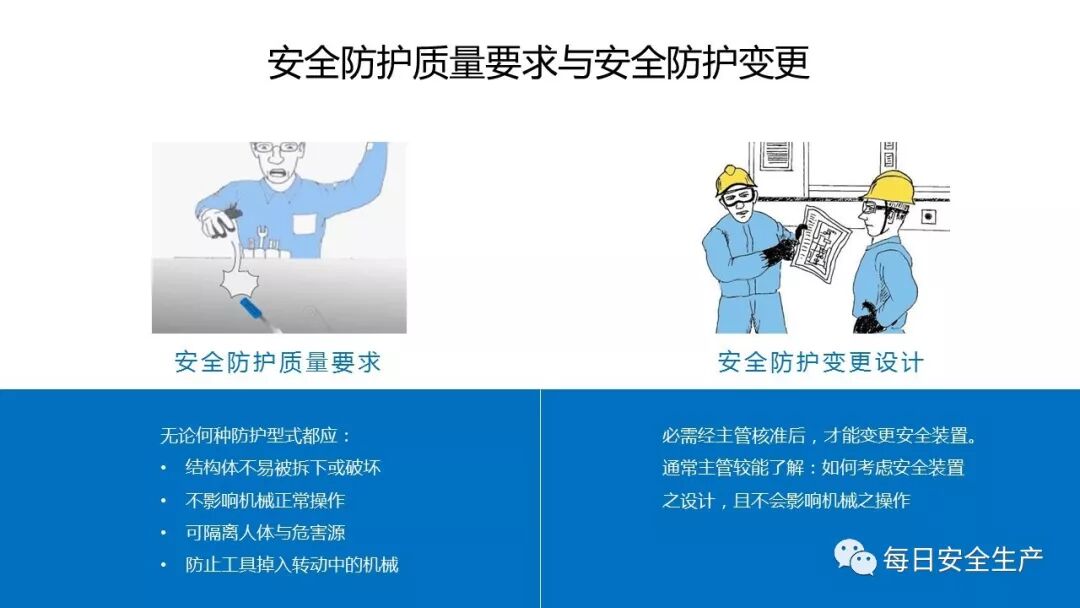 安全防护质量要求与安全防护变更

安全防护质量要求

无论何种防护型式都应：
• 结构体不易被拆下或破坏
• 不影响机械正常操作
• 可隔离人体与危害源
• 防止工具掉入转动中的机械

安全防护变更设计

必需经主管核准后，才能变更安全装置。
通常主管较能了解：如何考虑安全装置之设计，且不会影响机械之操作

每日安全生产